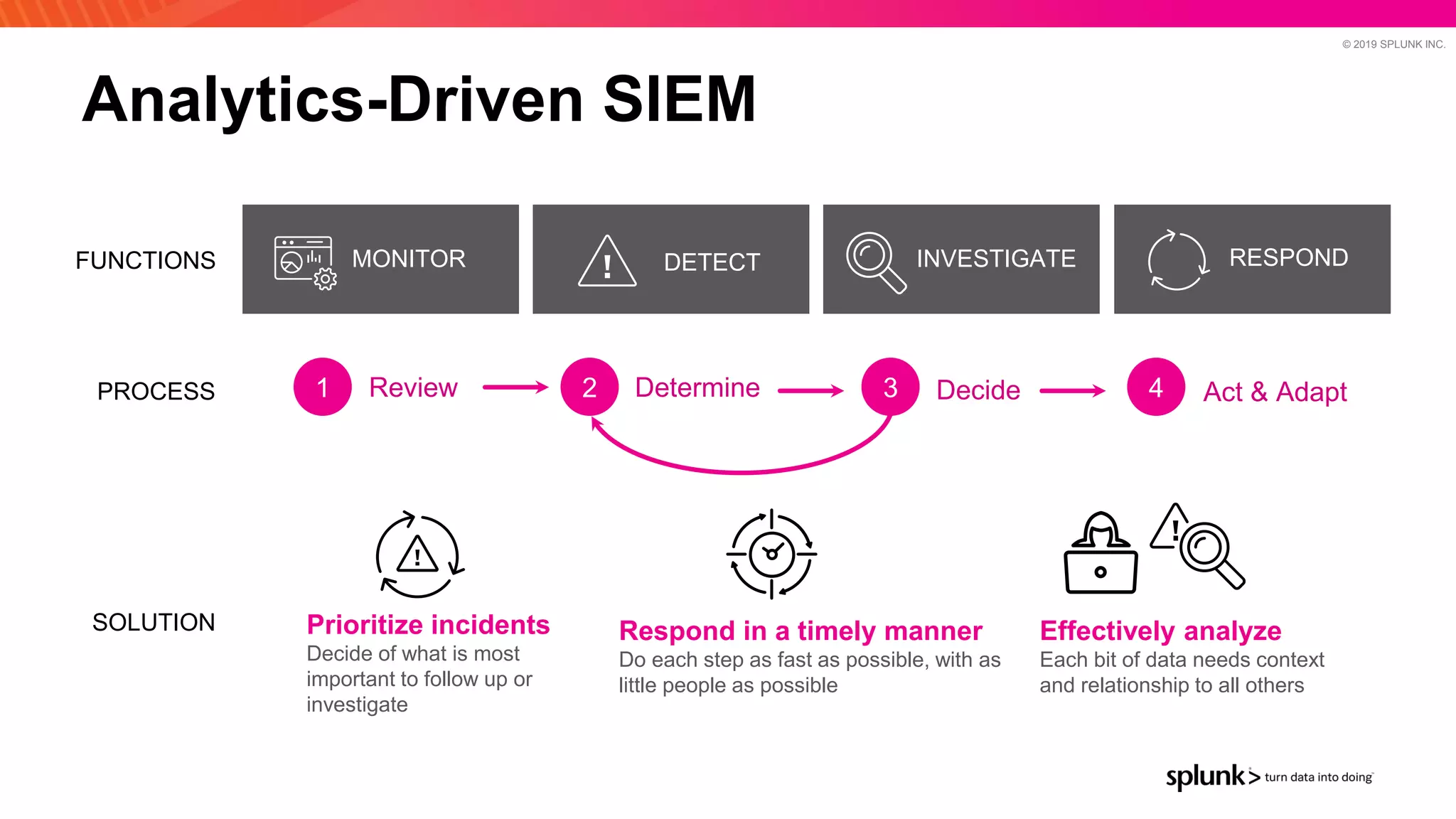 © 2019 SPLUNK INC.

Analytics-Driven SIEM

FUNCTIONS

MONITOR

DETECT

INVESTIGATE

RESPOND

PROCESS

1 Review

2 Determine

3 Decide

4 Act & Adapt

SOLUTION

Prioritize incidents
Decide of what is most important to follow up or investigate

Respond in a timely manner
Do each step as fast as possible, with as little people as possible

Effectively analyze
Each bit of data needs context and relationship to all others

splunk> turn data into doing